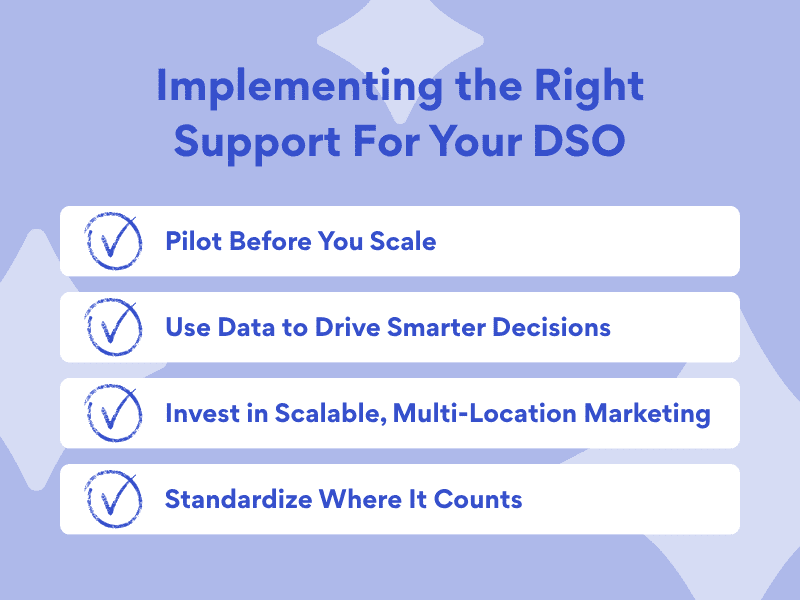 Implementing the Right Support For Your DSO

Pilot Before You Scale

Use Data to Drive Smarter Decisions

Invest in Scalable, Multi-Location Marketing

Standardize Where It Counts